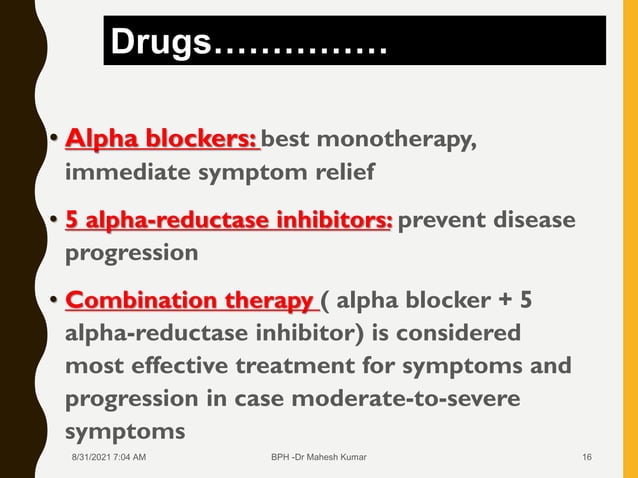 Drugs……………

• Alpha blockers: best monotherapy, immediate symptom relief

• 5 alpha-reductase inhibitors: prevent disease progression

• Combination therapy ( alpha blocker + 5 alpha-reductase inhibitor) is considered most effective treatment for symptoms and progression in case moderate-to-severe symptoms

8/31/2021 7:04 AM BPH -Dr Mahesh Kumar 16